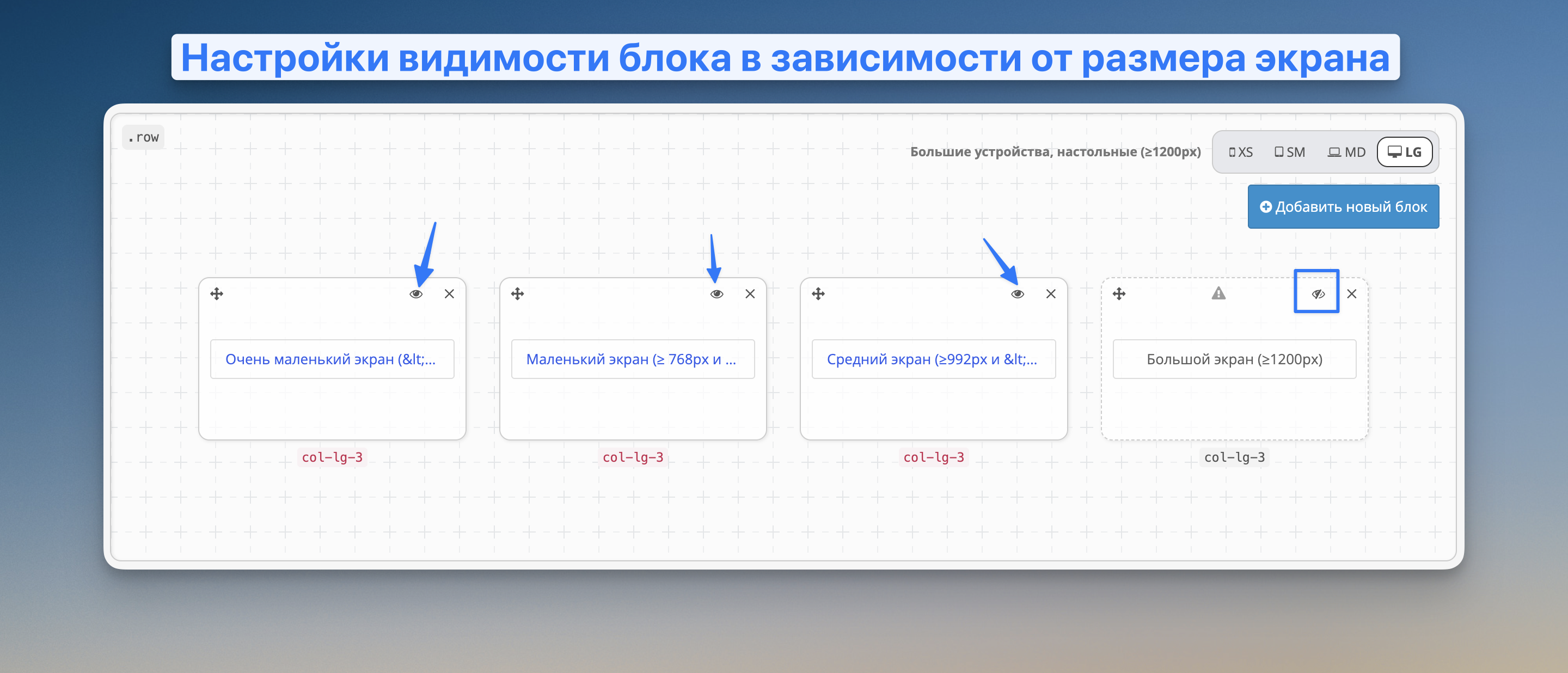 Настройки видимости блока в зависимости от размера экрана

.row

Большие устройства, настольные (≥1200px)

XS SM MD LG

Добавить новый блок

Очень маленький экран (&lt;...

col-lg-3

Маленький экран (≥ 768px и ...

col-lg-3

Средний экран (≥992px и &lt;...

col-lg-3

Большой экран (≥1200px)

col-lg-3